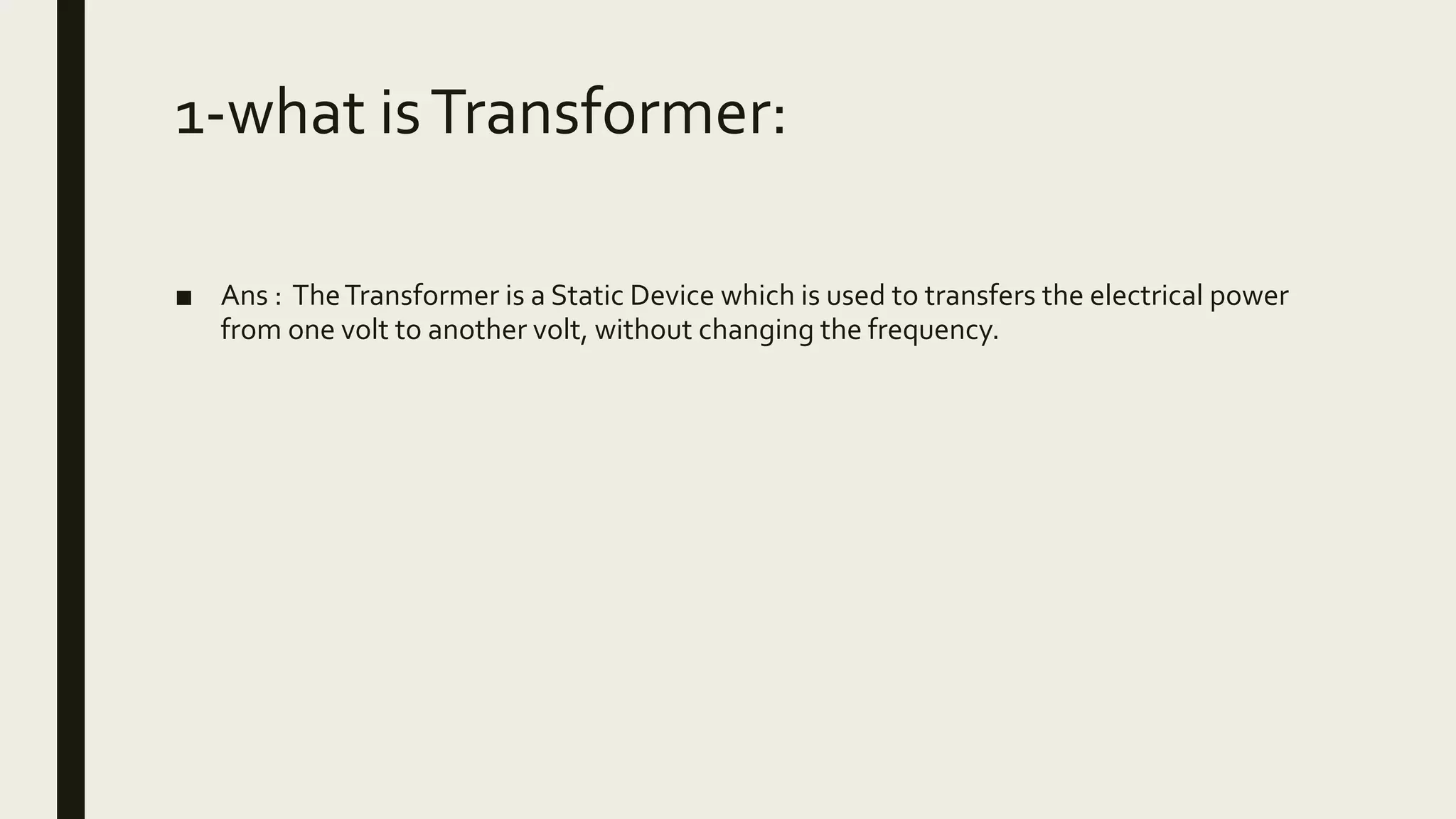 1-what is Transformer:

■ Ans : The Transformer is a Static Device which is used to transfers the electrical power from one volt to another volt, without changing the frequency.